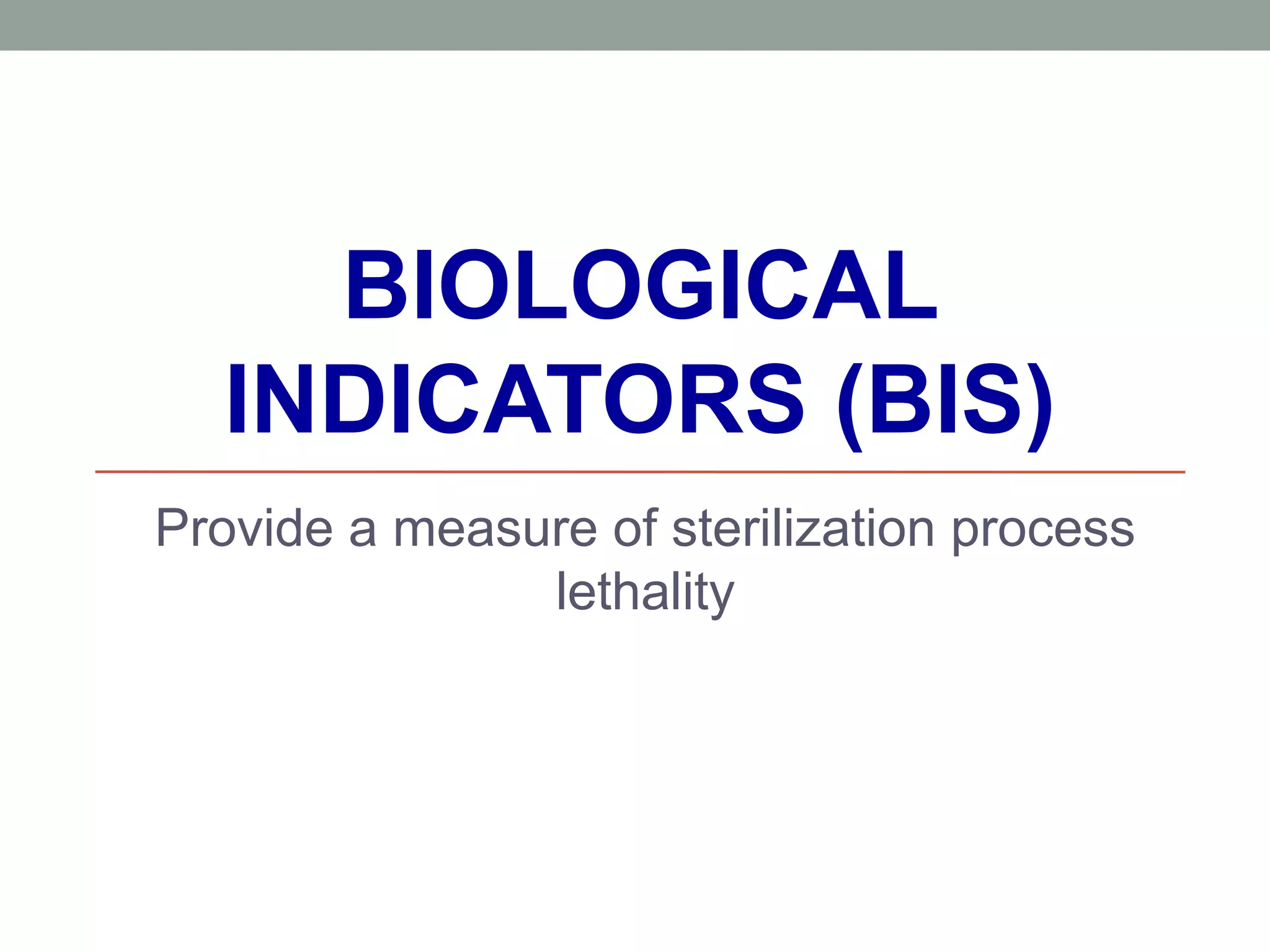 BIOLOGICAL INDICATORS (BIS)

Provide a measure of sterilization process lethality